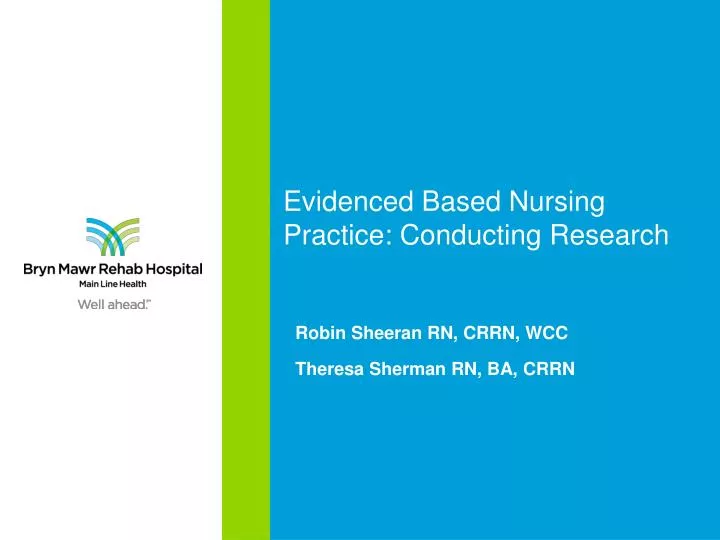 Bryn Mawr Rehab Hospital
Main Line Health
Well ahead.™

Evidenced Based Nursing Practice: Conducting Research

Robin Sheeran RN, CRRN, WCC

Theresa Sherman RN, BA, CRRN